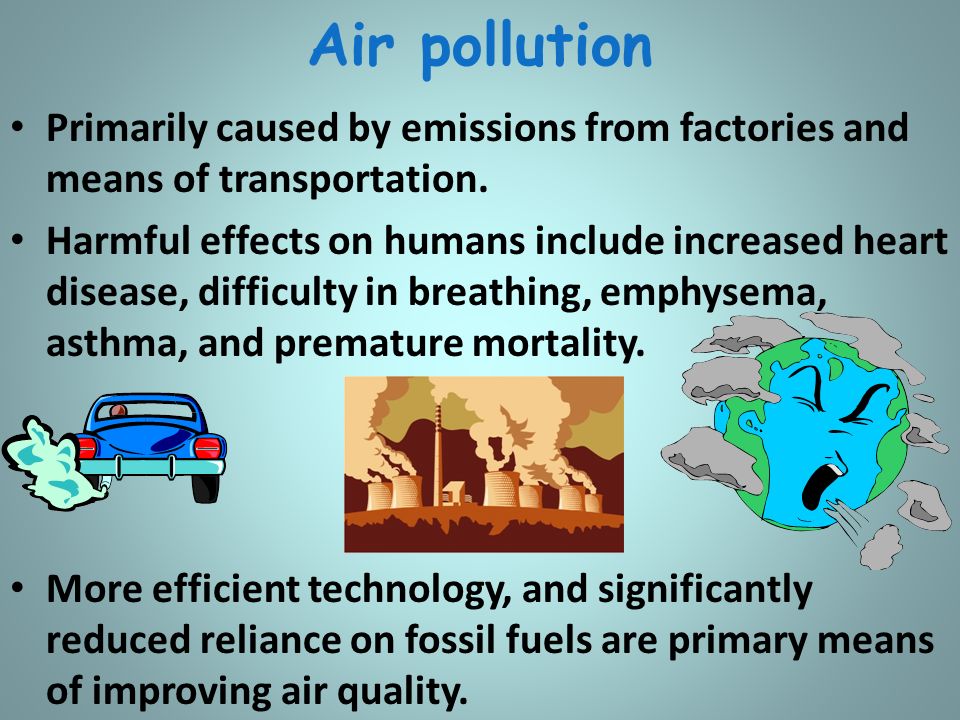 Air pollution

• Primarily caused by emissions from factories and means of transportation.

• Harmful effects on humans include increased heart disease, difficulty in breathing, emphysema, asthma, and premature mortality.

• More efficient technology, and significantly reduced reliance on fossil fuels are primary means of improving air quality.